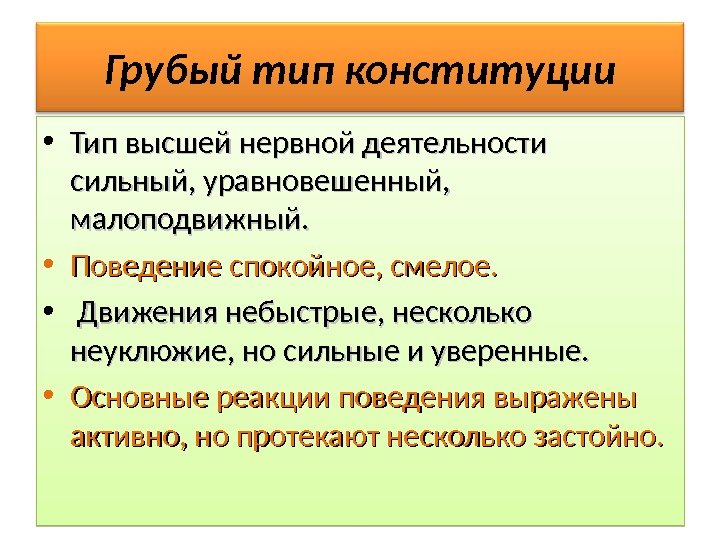 Грубый тип конституции

• Тип высшей нервной деятельности сильный, уравновешенный, малоподвижный.

• Поведение спокойное, смелое.

• Движения небыстрые, несколько неуклюжие, но сильные и уверенные.

• Основные реакции поведения выражены активно, но протекают несколько застойно.